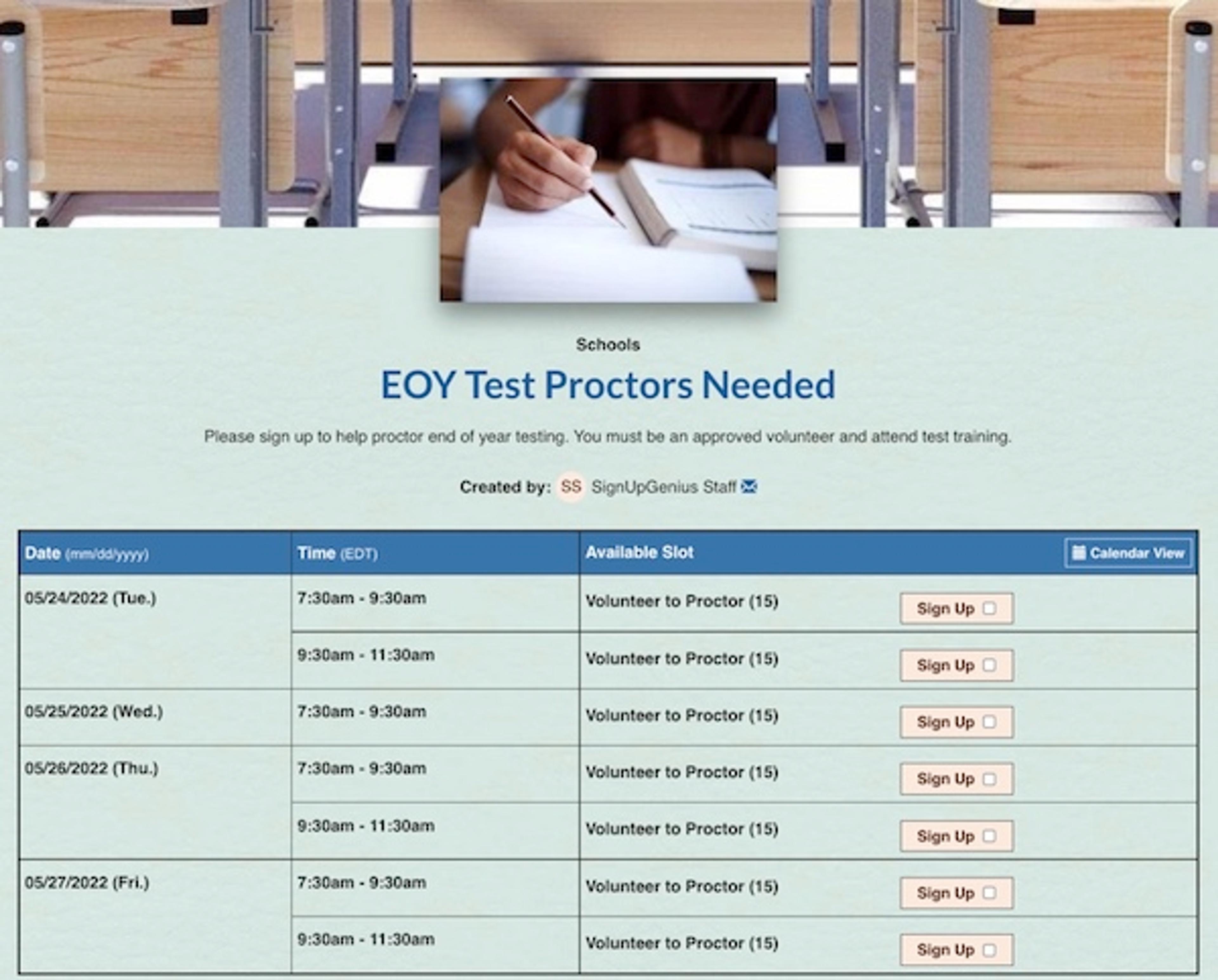 Schools

EOY Test Proctors Needed

Please sign up to help proctor end of year testing. You must be an approved volunteer and attend test training.

Created by: SS SignUpGenius Staff

| Date (mm/dd/yyyy) | Time (EDT) | Available Slot | Calendar View |
|---|---|---|---|
| 05/24/2022 (Tue.) | 7:30am - 9:30am | Volunteer to Proctor (15) | Sign Up |
| | 9:30am - 11:30am | Volunteer to Proctor (15) | Sign Up |
| 05/25/2022 (Wed.) | 7:30am - 9:30am | Volunteer to Proctor (15) | Sign Up |
| 05/26/2022 (Thu.) | 7:30am - 9:30am | Volunteer to Proctor (15) | Sign Up |
| | 9:30am - 11:30am | Volunteer to Proctor (15) | Sign Up |
| 05/27/2022 (Fri.) | 7:30am - 9:30am | Volunteer to Proctor (15) | Sign Up |
| | 9:30am - 11:30am | Volunteer to Proctor (15) | Sign Up |